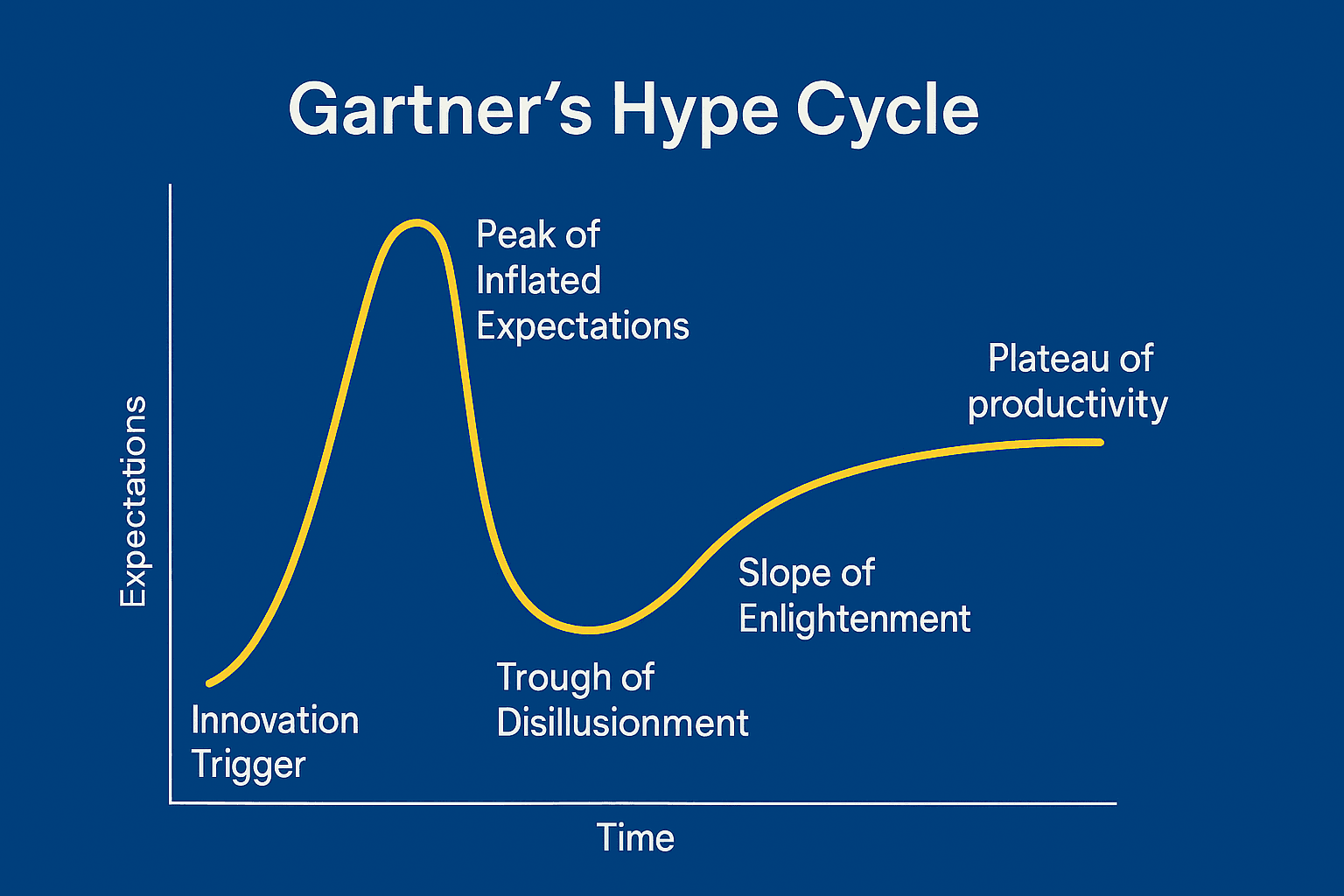 Gartner's Hype Cycle

Expectations

Peak of Inflated Expectations

Plateau of productivity

Slope of Enlightenment

Trough of Disillusionment

Innovation Trigger

Time